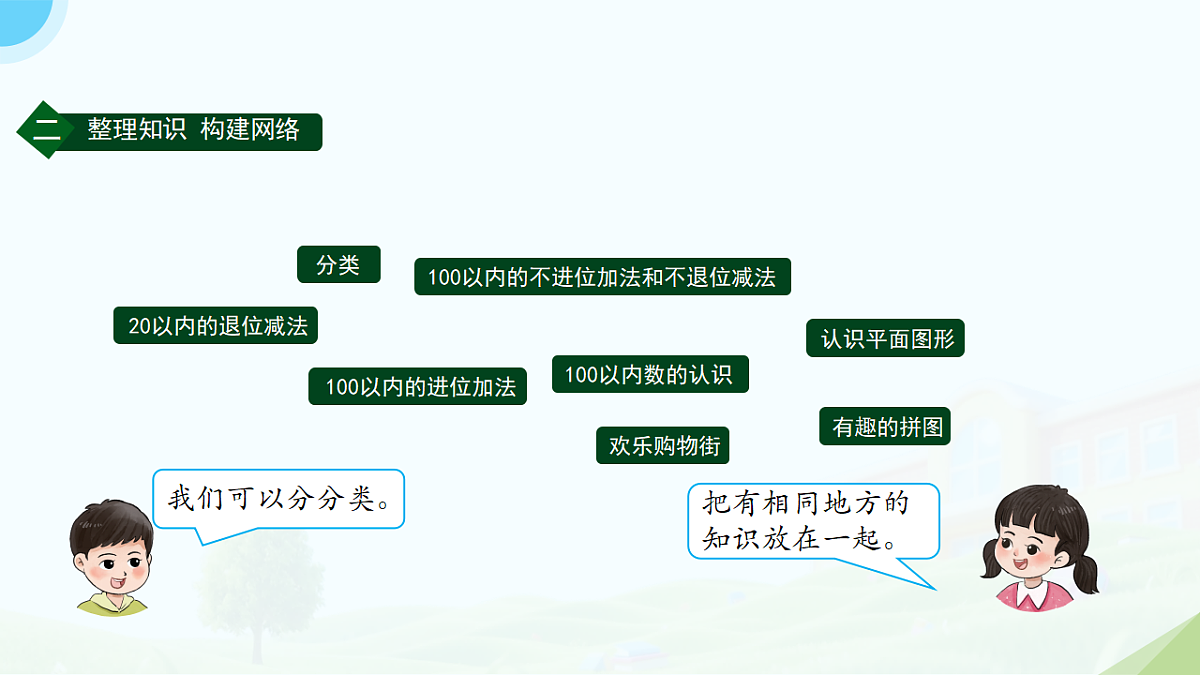 二 整理知识 构建网络

分类

100以内的不进位加法和不退位减法

20以内的退位减法

认识平面图形

100以内的进位加法

100以内数的认识

有趣的拼图

欢乐购物街

我们可以分分类。

把有相同地方的知识放在一起。